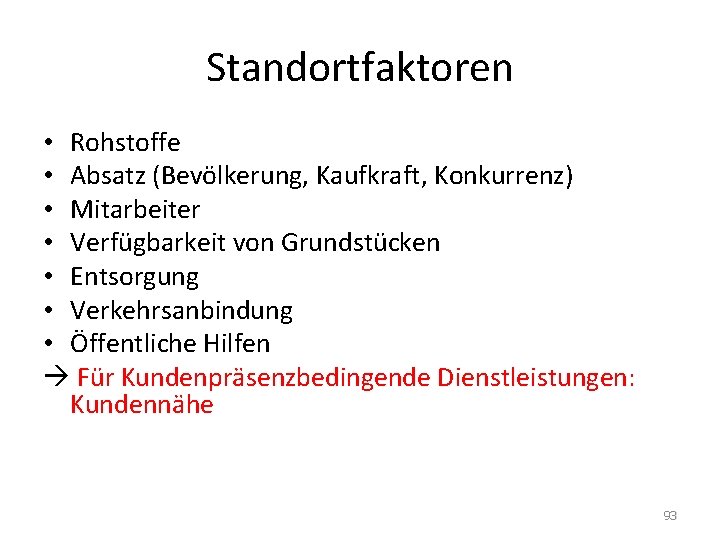 Standortfaktoren

• Rohstoffe
• Absatz (Bevölkerung, Kaufkraft, Konkurrenz)
• Mitarbeiter
• Verfügbarkeit von Grundstücken
• Entsorgung
• Verkehrsanbindung
• Öffentliche Hilfen
→ Für Kundenpräsenzbedingende Dienstleistungen: Kundennähe

93